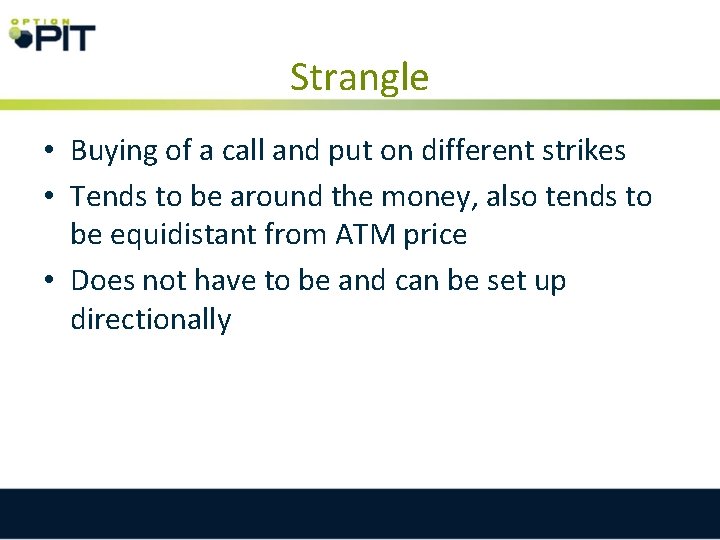 OPTION
PIT

Strangle

• Buying of a call and put on different strikes
• Tends to be around the money, also tends to be equidistant from ATM price
• Does not have to be and can be set up directionally